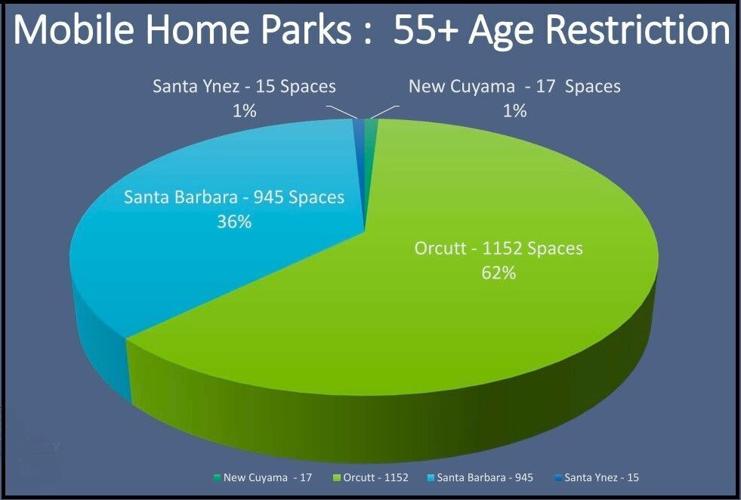 Mobile Home Parks : 55+ Age Restriction

Santa Ynez - 15 Spaces
1%

New Cuyama - 17 Spaces
1%

Santa Barbara - 945 Spaces
36%

Orcutt - 1152 Spaces
62%

New Cuyama - 17
Orcutt - 1152
Santa Barbara - 945
Santa Ynez - 15